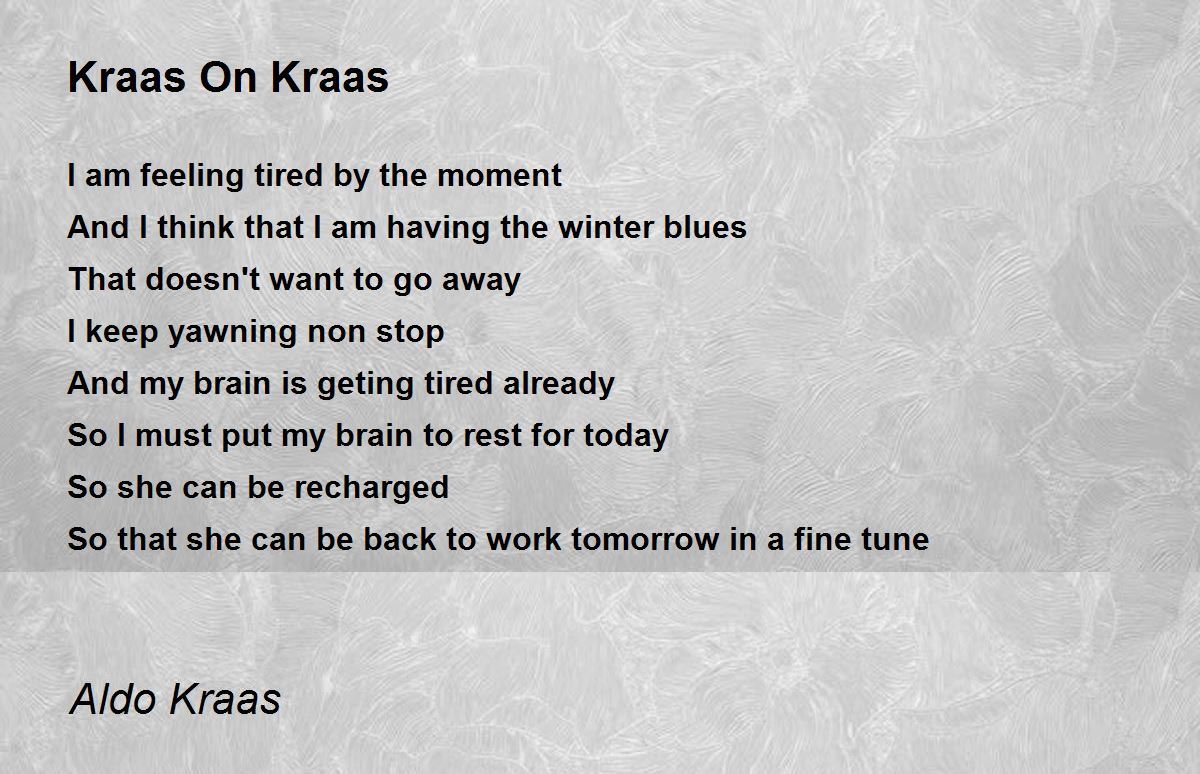 Kraas On Kraas

I am feeling tired by the moment
And I think that I am having the winter blues
That doesn't want to go away
I keep yawning non stop
And my brain is geting tired already
So I must put my brain to rest for today
So she can be recharged
So that she can be back to work tomorrow in a fine tune

Aldo Kraas